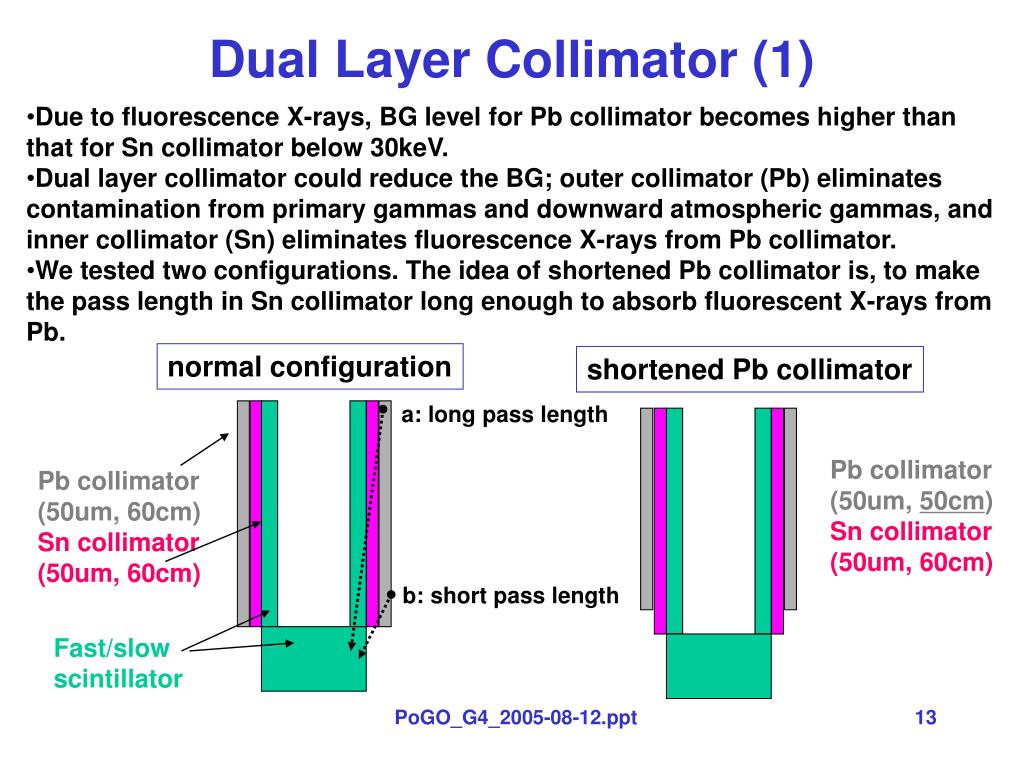 Dual Layer Collimator (1)

•Due to fluorescence X-rays, BG level for Pb collimator becomes higher than that for Sn collimator below 30keV.
•Dual layer collimator could reduce the BG; outer collimator (Pb) eliminates contamination from primary gammas and downward atmospheric gammas, and inner collimator (Sn) eliminates fluorescence X-rays from Pb collimator.
•We tested two configurations. The idea of shortened Pb collimator is, to make the pass length in Sn collimator long enough to absorb fluorescent X-rays from Pb.

normal configuration

shortened Pb collimator

a: long pass length

Pb collimator (50um, 60cm)
Sn collimator (50um, 60cm)

b: short pass length

Fast/slow scintillator

Pb collimator (50um, 50cm)
Sn collimator (50um, 60cm)

PoGO_G4_2005-08-12.ppt

13